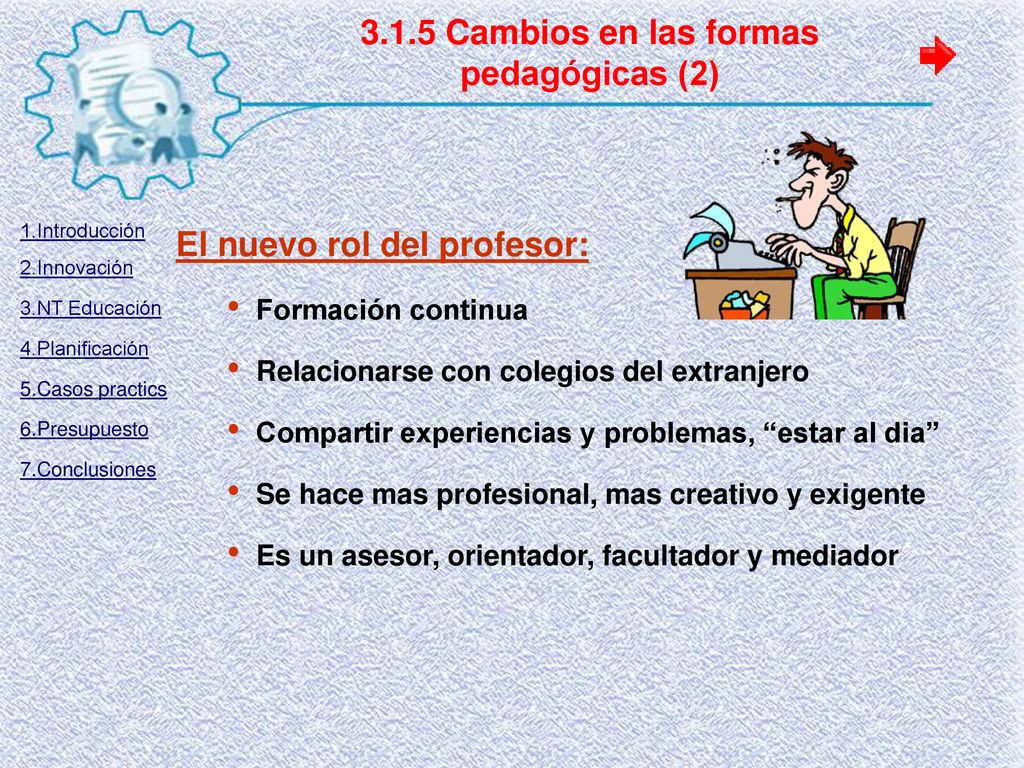 3.1.5 Cambios en las formas pedagógicas (2)

1.Introducción
2.Innovación
3.NT Educación
4.Planificación
5.Casos practics
6.Presupuesto
7.Conclusiones

El nuevo rol del profesor:

• Formación continua
• Relacionarse con colegios del extranjero
• Compartir experiencias y problemas, “estar al dia”
• Se hace mas profesional, mas creativo y exigente
• Es un asesor, orientador, facultador y mediador